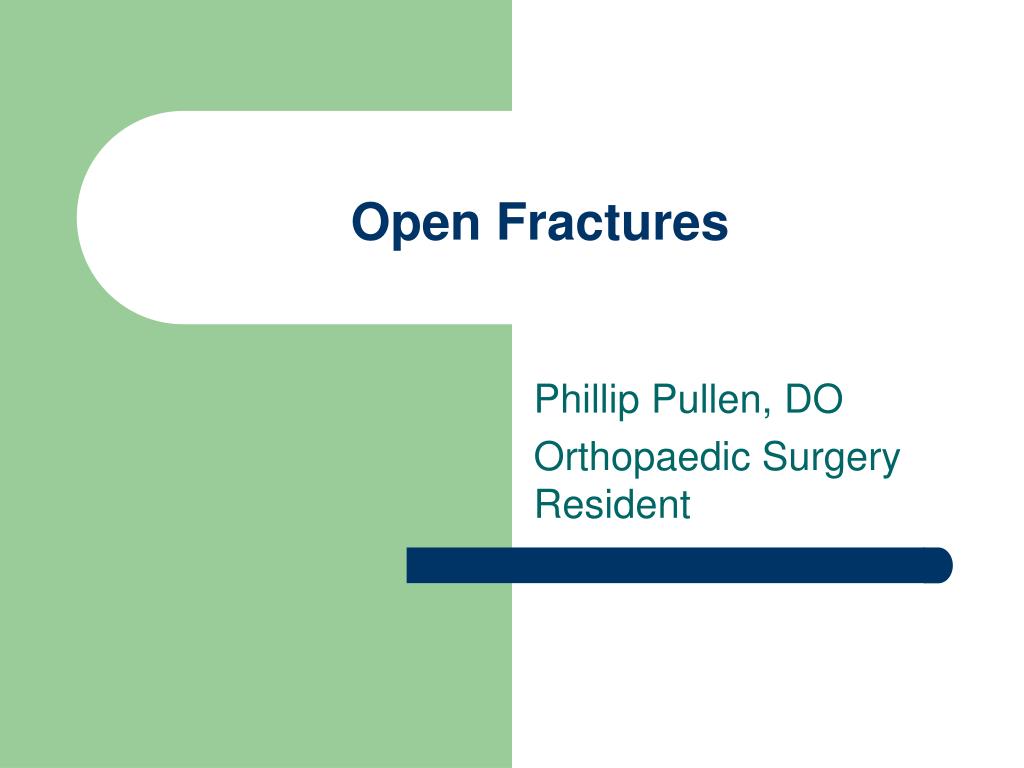 Open Fractures

Phillip Pullen, DO

Orthopaedic Surgery Resident